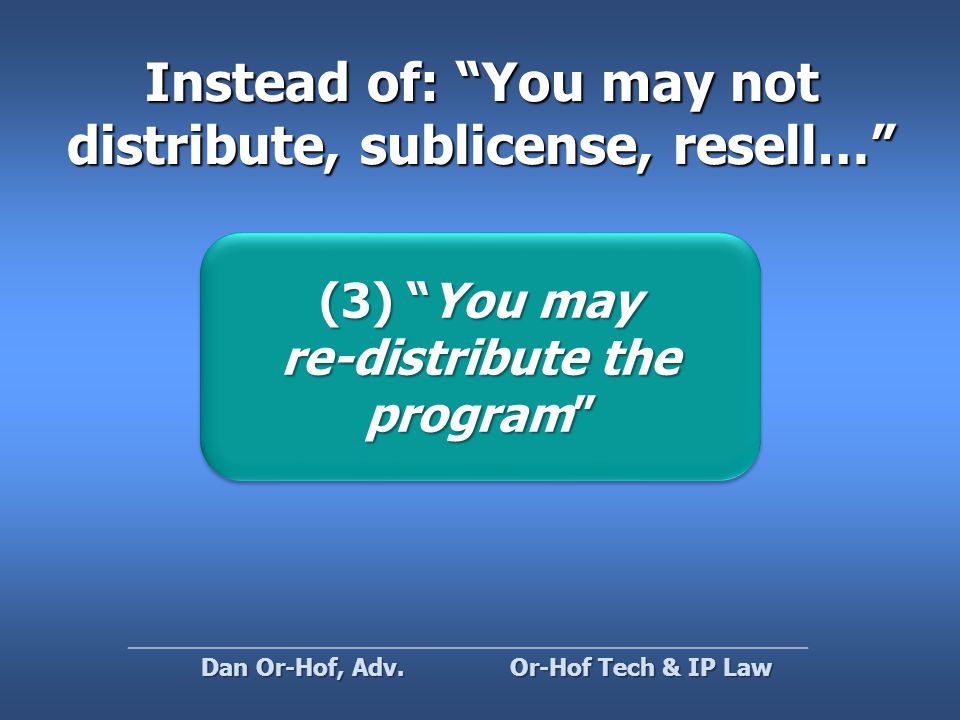 Instead of: “You may not distribute, sublicense, resell…”

(3) “You may re-distribute the program"

Dan Or-Hof, Adv.

Or-Hof Tech & IP Law